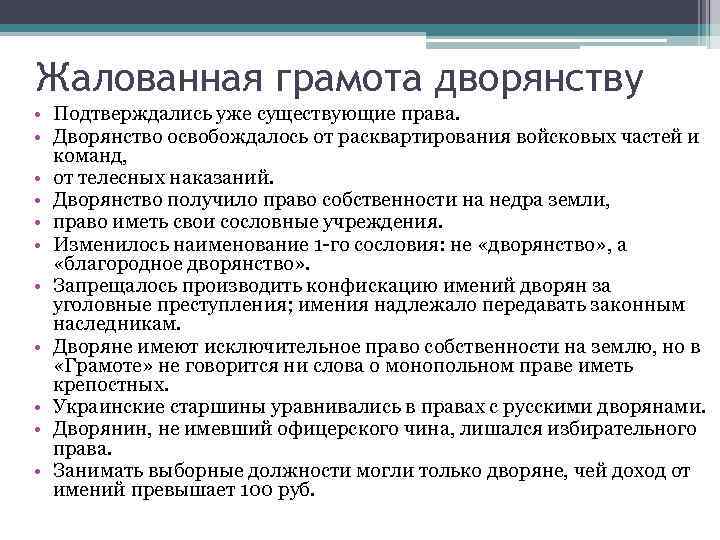 Жалованная грамота дворянству

• Подтверждались уже существующие права.
• Дворянство освобождалось от расквартирования войсковых частей и команд,
• от телесных наказаний.
• Дворянство получило право собственности на недра земли,
• право иметь свои сословные учреждения.
• Изменилось наименование 1-го сословия: не «дворянство», а «благородное дворянство».
• Запрещалось производить конфискацию имений дворян за уголовные преступления; имения надлежало передавать законным наследникам.
• Дворяне имеют исключительное право собственности на землю, но в «Грамоте» не говорится ни слова о монопольном праве иметь крепостных.
• Украинские старшины уравнивались в правах с русскими дворянами.
• Дворянин, не имевший офицерского чина, лишался избирательного права.
• Занимать выборные должности могли только дворяне, чей доход от имений превышает 100 руб.